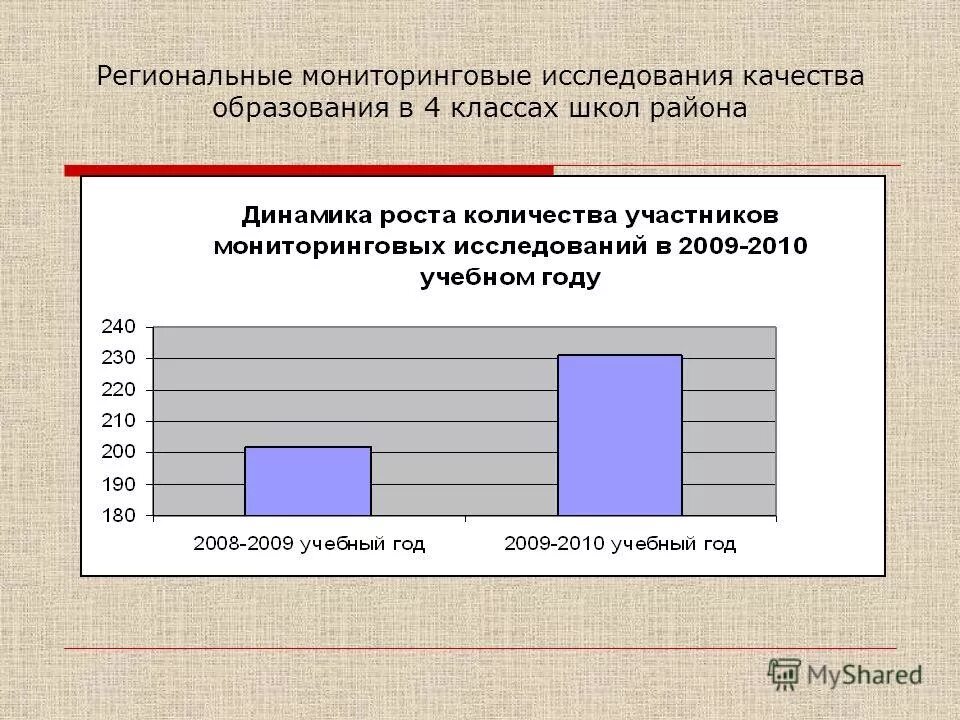 Региональные мониторинговые исследования качества образования в 4 классах школ района

Динамика роста количества участников мониторинговых исследований в 2009-2010 учебном году

240
230
220
210
200
190
180

2008-2009 учебный год
2009-2010 учебный год

MyShared